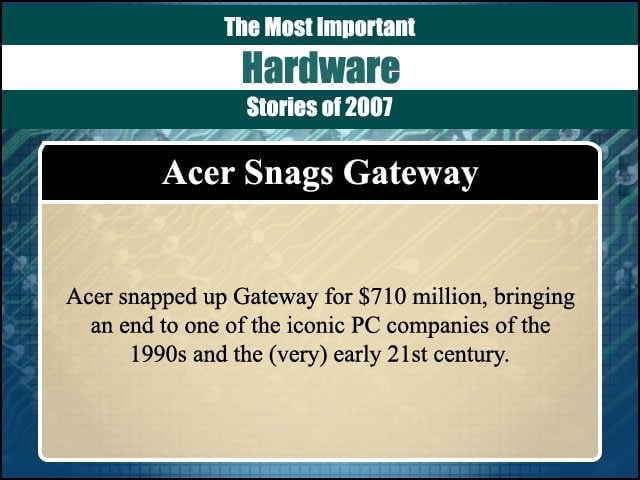 The Most Important
Hardware
Stories of 2007

Acer Snags Gateway

Acer snapped up Gateway for \$710 million, bringing an end to one of the iconic PC companies of the 1990s and the (very) early 21st century.